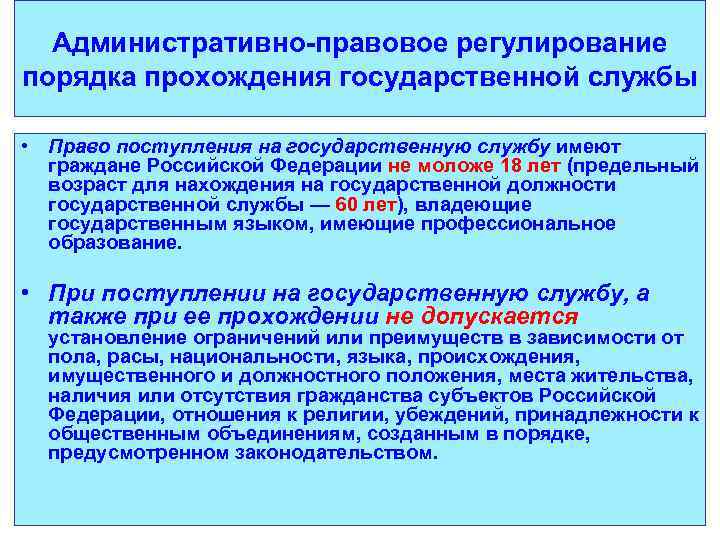 Административно-правовое регулирование порядка прохождения государственной службы

• Право поступления на государственную службу имеют граждане Российской Федерации не моложе 18 лет (предельный возраст для нахождения на государственной должности государственной службы — 60 лет), владеющие государственным языком, имеющие профессиональное образование.

• При поступлении на государственную службу, а также при ее прохождении не допускается установление ограничений или преимуществ в зависимости от пола, расы, национальности, языка, происхождения, имущественного и должностного положения, места жительства, наличия или отсутствия гражданства субъектов Российской Федерации, отношения к религии, убеждений, принадлежности к общественным объединениям, созданным в порядке, предусмотренном законодательством.